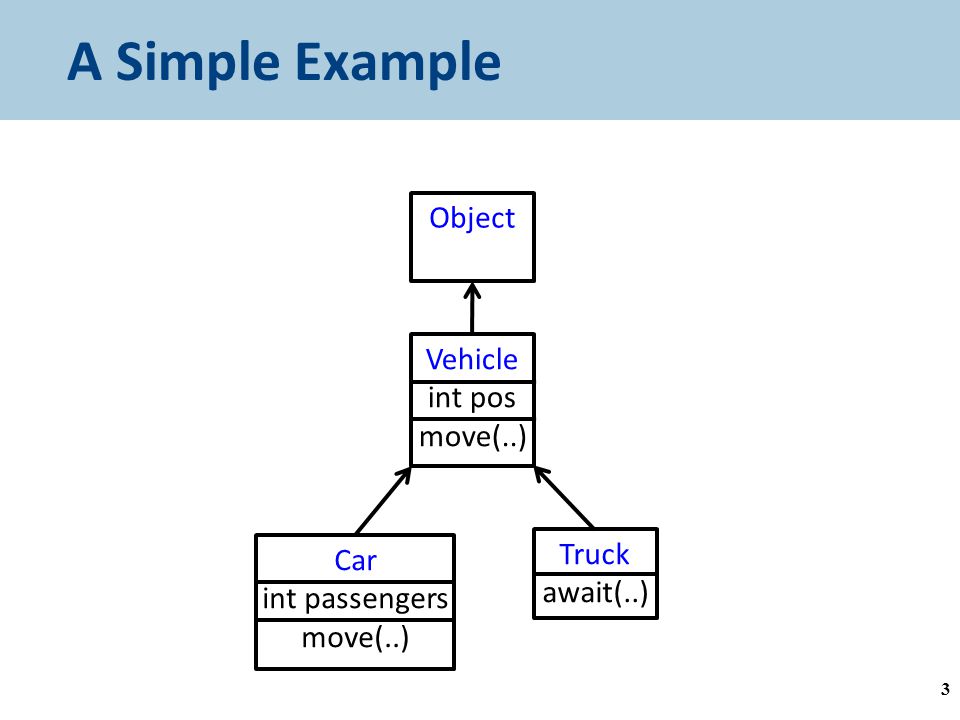 A Simple Example

Object

Vehicle
int pos
move(..)

Car
int passengers
move(..)

Truck
await(..)

3